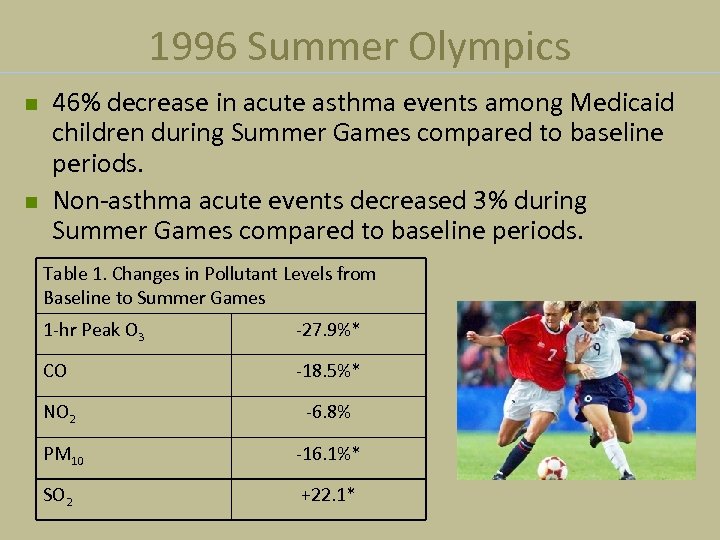 1996 Summer Olympics

46% decrease in acute asthma events among Medicaid children during Summer Games compared to baseline periods.

Non-asthma acute events decreased 3% during Summer Games compared to baseline periods.

| Table 1. Changes in Pollutant Levels from Baseline to Summer Games | |
|---|---|
| 1-hr Peak $O_3$ | -27.9%* |
| CO | -18.5%* |
| $NO_2$ | -6.8% |
| $PM_{10}$ | -16.1%* |
| $SO_2$ | +22.1* |

7

9